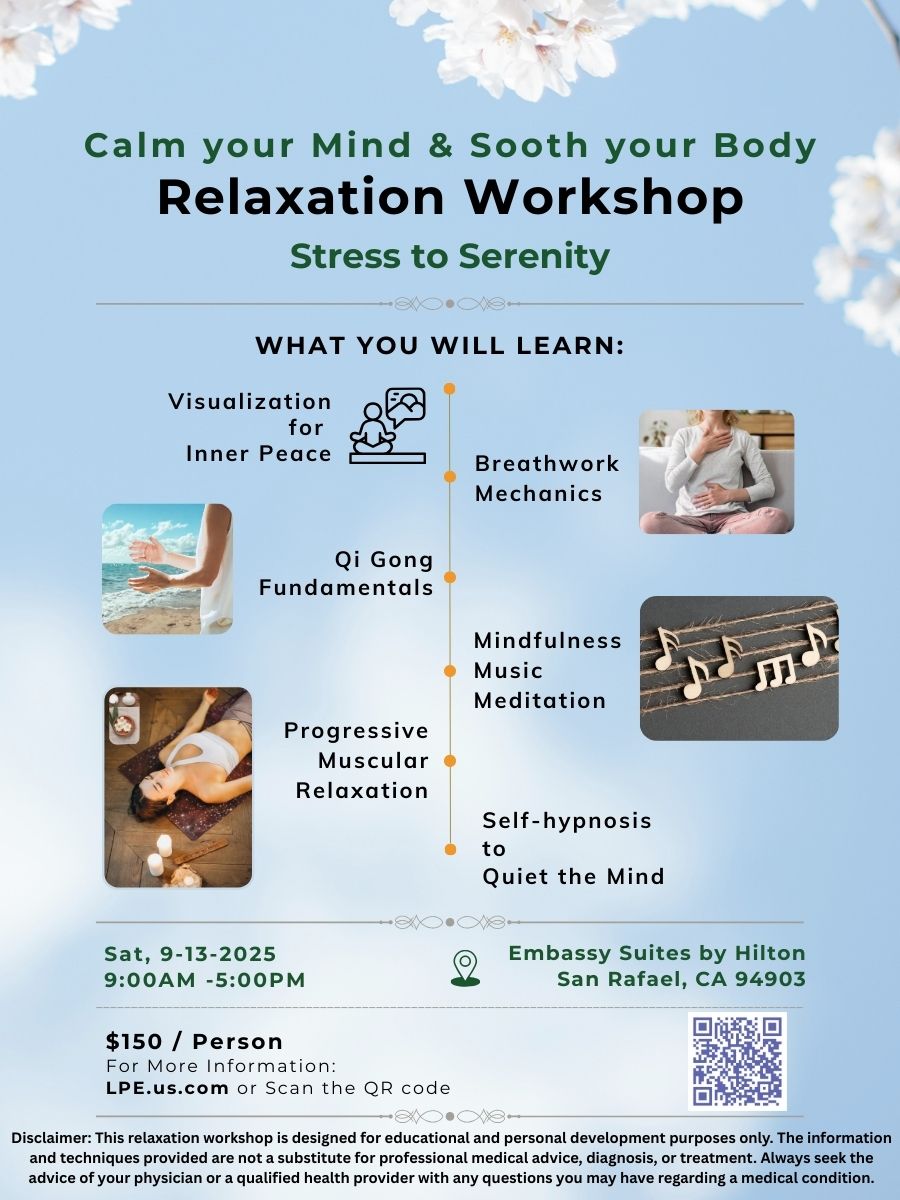 Calm your Mind & Sooth your Body
Relaxation Workshop
Stress to Serenity

WHAT YOU WILL LEARN:

Visualization for Inner Peace

Breathwork Mechanics

Qi Gong Fundamentals

Mindfulness Music Meditation

Progressive Muscular Relaxation

Self-hypnosis to Quiet the Mind

Sat, 9-13-2025
9:00AM -5:00PM

Embassy Suites by Hilton
San Rafael, CA 94903

$150 / Person
For More Information:
LPE.us.com or Scan the QR code

Disclaimer: This relaxation workshop is designed for educational and personal development purposes only. The information and techniques provided are not a substitute for professional medical advice, diagnosis, or treatment. Always seek the advice of your physician or a qualified health provider with any questions you may have regarding a medical condition.